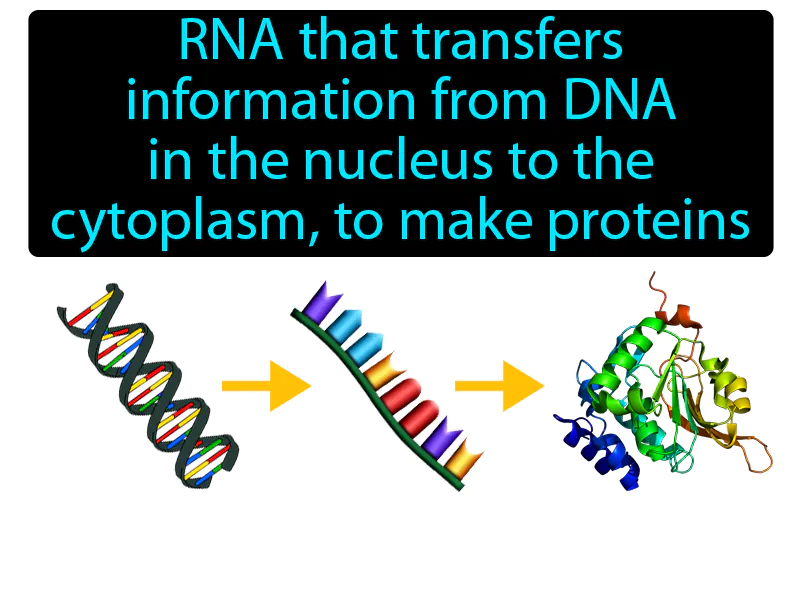 RNA that transfers information from DNA in the nucleus to the cytoplasm, to make proteins